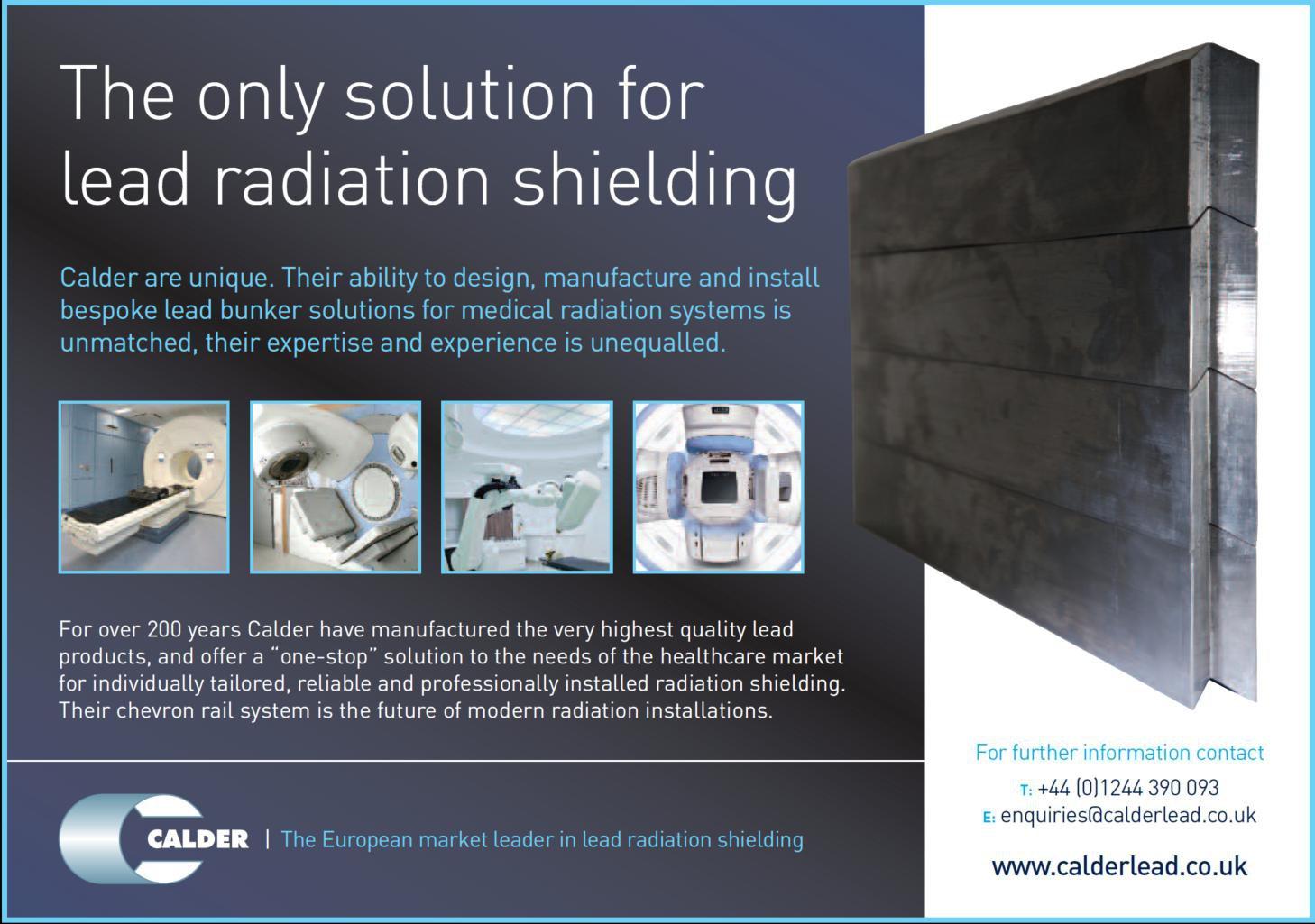 The only solution for lead radiation shielding

Calder are unique. Their ability to design, manufacture and install bespoke lead bunker solutions for medical radiation systems is unmatched, their expertise and experience is unequalled.

For over 200 years Calder have manufactured the very highest quality lead products, and offer a "one-stop" solution to the needs of the healthcare market for individually tailored, reliable and professionally installed radiation shielding. Their chevron rail system is the future of modern radiation installations.

CALDER | The European market leader in lead radiation shielding

For further information contact

T: +44 (0)1244 390 093

E: enquiries@calderlead.co.uk

www.calderlead.co.uk